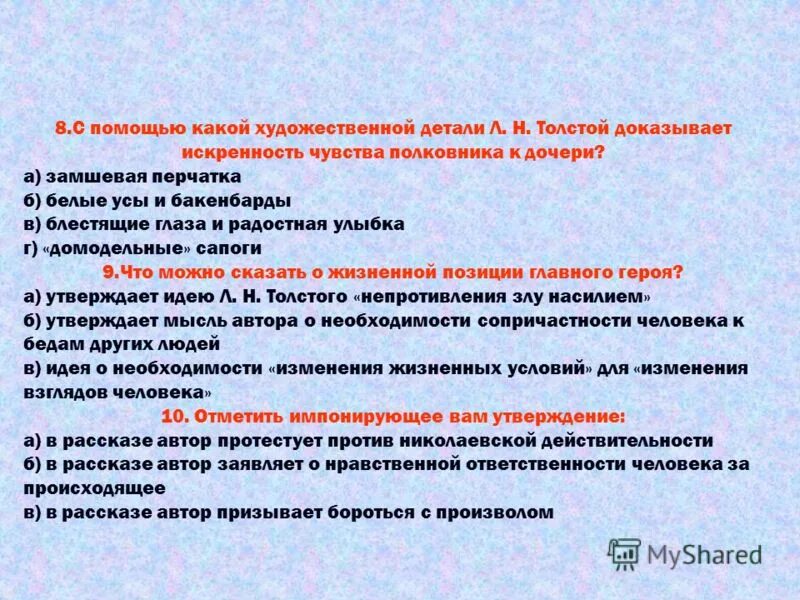 8.С помощью какой художественной детали Л. Н. Толстой доказывает искренность чувства полковника к дочери?

а) замшевая перчатка
б) белые усы и бакенбарды
в) блестящие глаза и радостная улыбка
г) «домодельные» сапоги

9.Что можно сказать о жизненной позиции главного героя?

а) утверждает идею Л. Н. Толстого «непротивления злу насилием»
б) утверждает мысль автора о необходимости сопричастности человека к бедам других людей
в) идея о необходимости «изменения жизненных условий» для «изменения взглядов человека»

10. Отметить импонирующее вам утверждение:

а) в рассказе автор протестует против николаевской действительности
б) в рассказе автор заявляет о нравственной ответственности человека за происходящее
в) в рассказе автор призывает бороться с произволом

MyShared